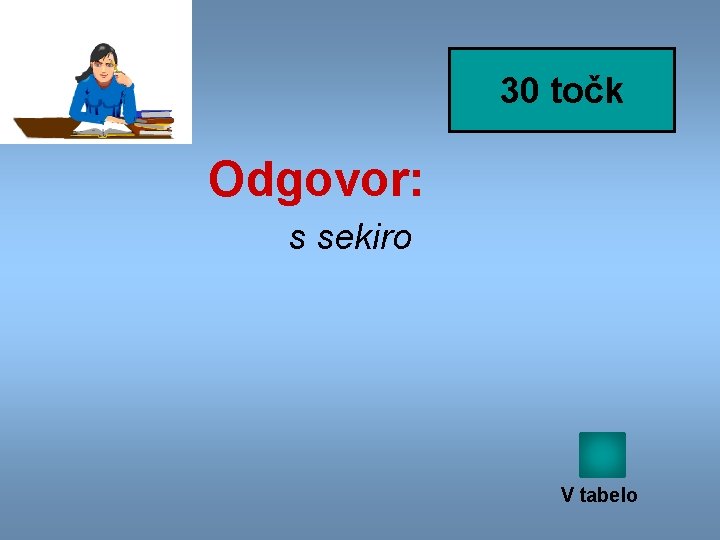 30 točk

Odgovor:

s sekiro

V tabelo